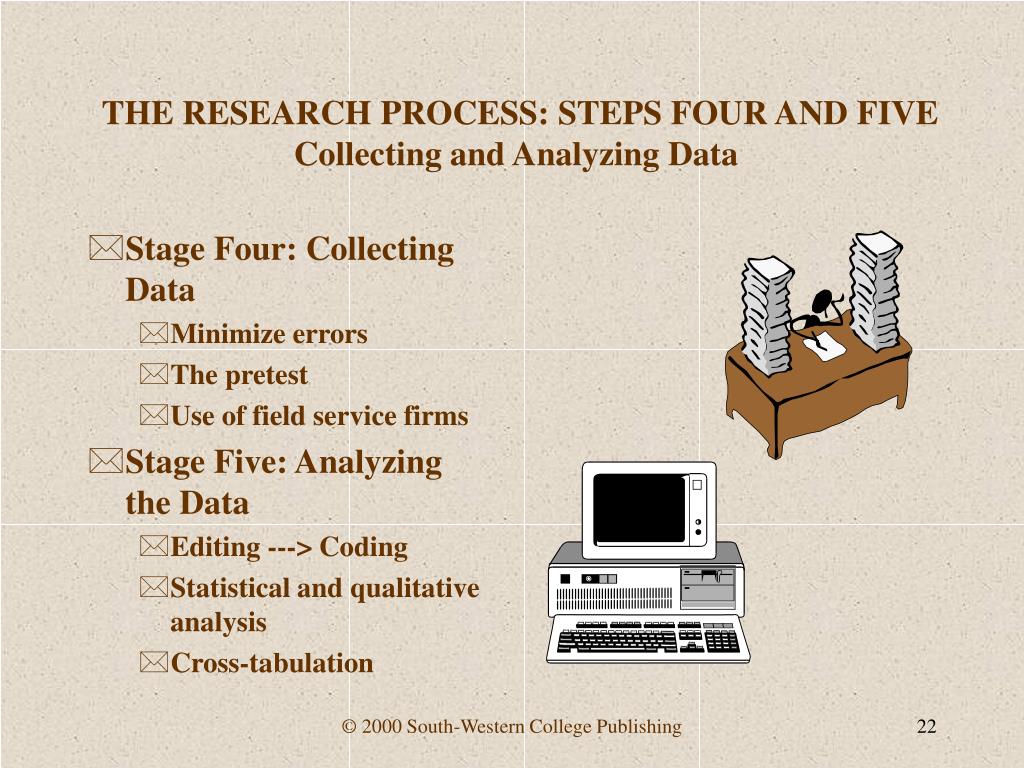 THE RESEARCH PROCESS: STEPS FOUR AND FIVE
Collecting and Analyzing Data

Stage Four: Collecting Data
Minimize errors
The pretest
Use of field service firms

Stage Five: Analyzing the Data
Editing ---> Coding
Statistical and qualitative analysis
Cross-tabulation

© 2000 South-Western College Publishing

22